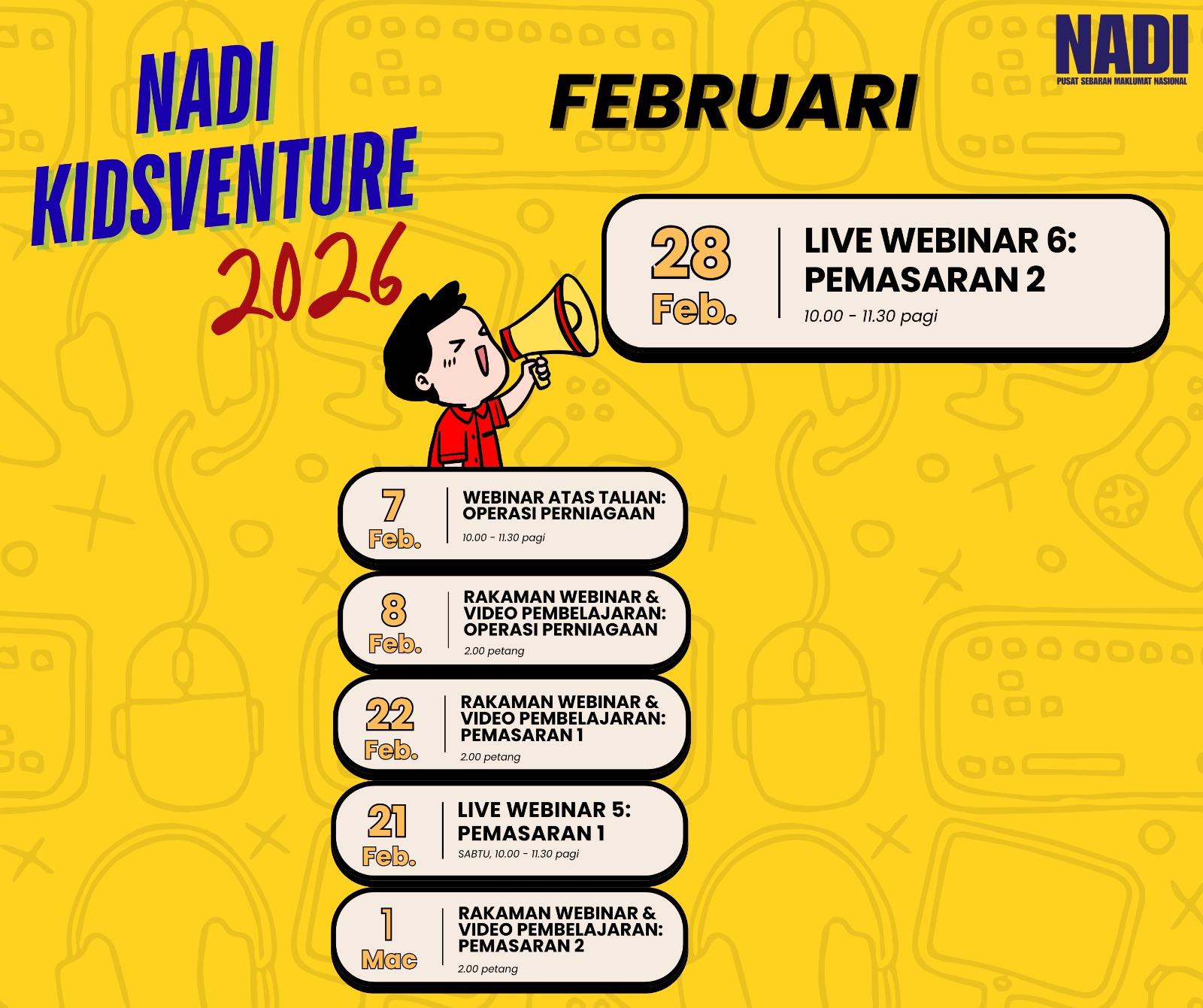 NADI KIDSVENTURE 2026

FEBRUARI

NADI
PUSAT SEBARAN MAKLUMAT NASIONAL

28 Feb.
LIVE WEBINAR 6: PEMASARAN 2
10.00 - 11.30 pagi

7 Feb.
WEBINAR ATAS TALIAN: OPERASI PERNIAGAAN
10.00 - 11.30 pagi

8 Feb.
RAKAMAN WEBINAR & VIDEO PEMBELAJARAN: OPERASI PERNIAGAAN
2.00 petang

22 Feb.
RAKAMAN WEBINAR & VIDEO PEMBELAJARAN: PEMASARAN 1
2.00 petang

21 Feb.
LIVE WEBINAR 5: PEMASARAN 1
SABTU, 10.00 - 11.30 pagi

1 Mac
RAKAMAN WEBINAR & VIDEO PEMBELAJARAN: PEMASARAN 2
2.00 petang